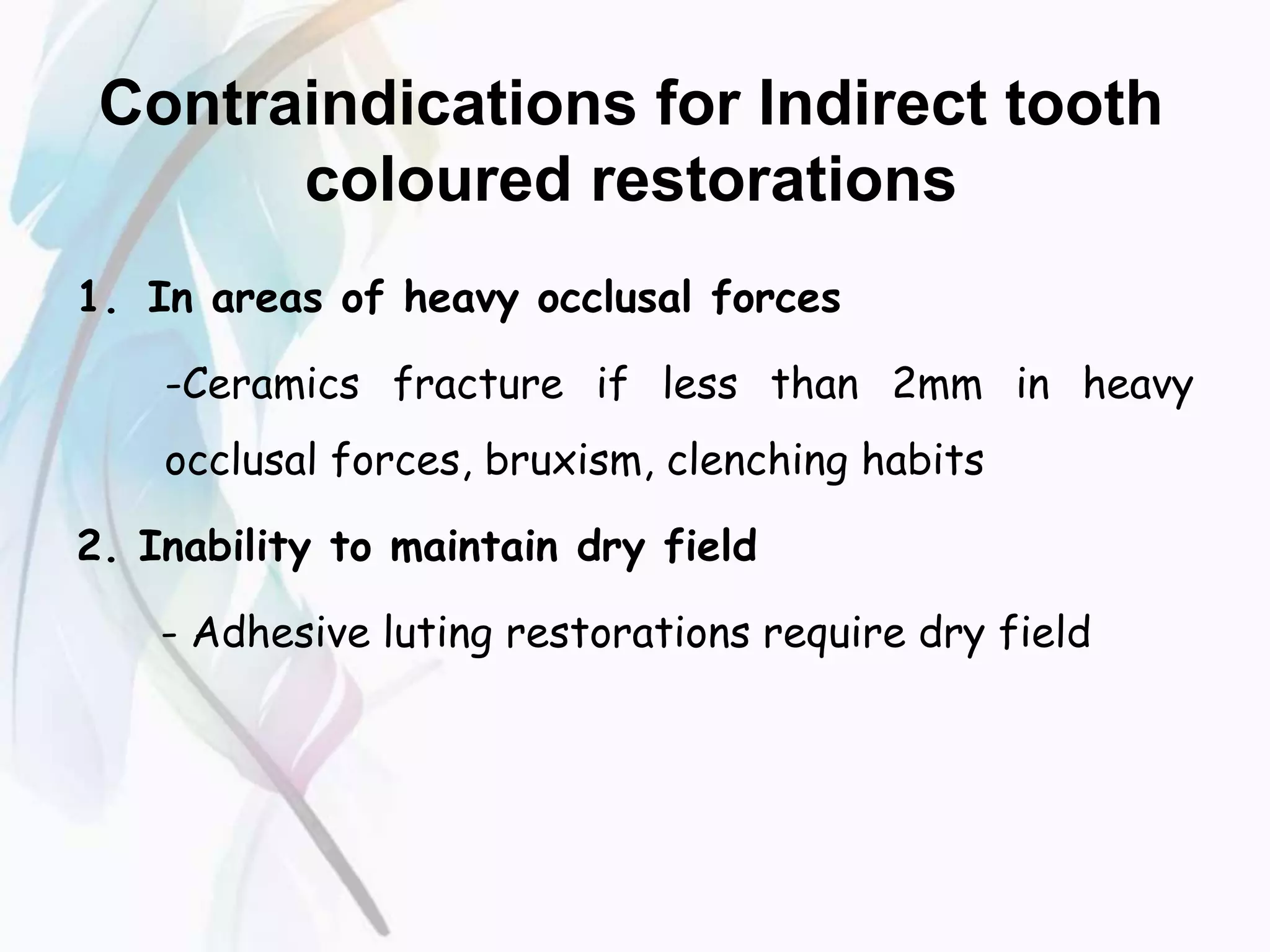 Contraindications for Indirect tooth coloured restorations

1. In areas of heavy occlusal forces

-Ceramics fracture if less than 2mm in heavy occlusal forces, bruxism, clenching habits

2. Inability to maintain dry field

- Adhesive luting restorations require dry field